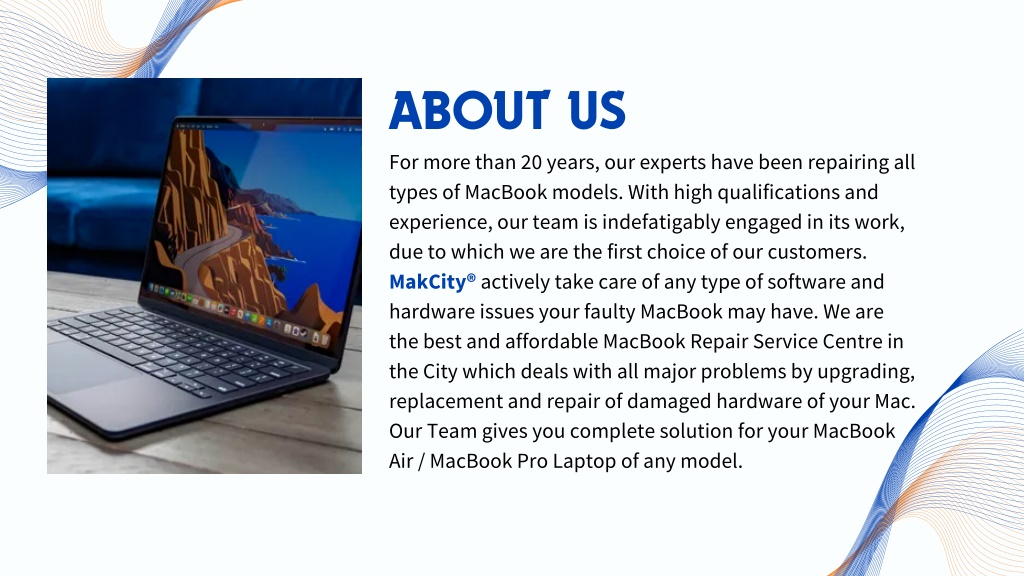 ABOUT US

For more than 20 years, our experts have been repairing all types of MacBook models. With high qualifications and experience, our team is indefatigably engaged in its work, due to which we are the first choice of our customers. MakCity® actively take care of any type of software and hardware issues your faulty MacBook may have. We are the best and affordable MacBook Repair Service Centre in the City which deals with all major problems by upgrading, replacement and repair of damaged hardware of your Mac. Our Team gives you complete solution for your MacBook Air / MacBook Pro Laptop of any model.